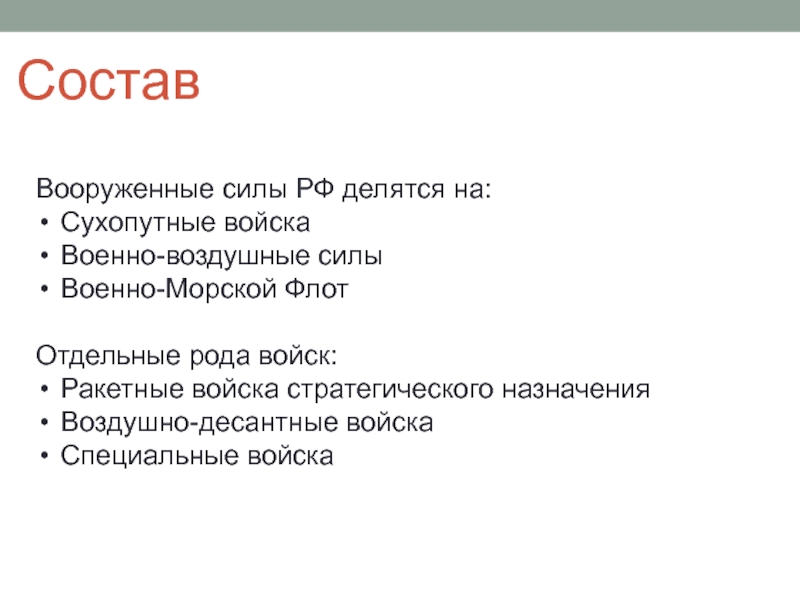 Состав

Вооруженные силы РФ делятся на:
• Сухопутные войска
• Военно-воздушные силы
• Военно-Морской Флот

Отдельные рода войск:
• Ракетные войска стратегического назначения
• Воздушно-десантные войска
• Специальные войска